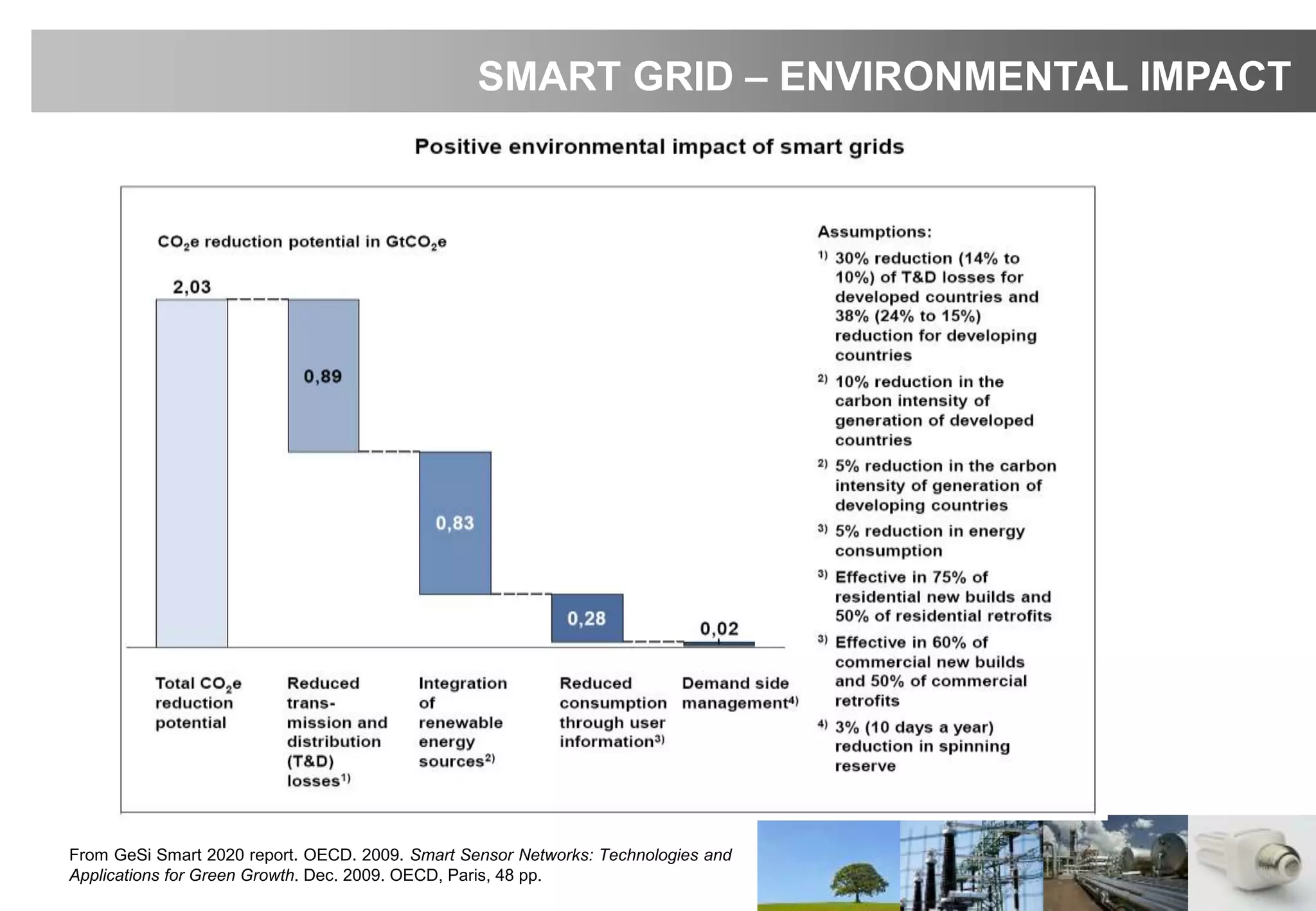 SMART GRID – ENVIRONMENTAL IMPACT

Positive environmental impact of smart grids

$CO_2e$ reduction potential in $GtCO_2e$

2,03

0,89

0,83

0,28

0,02

Total $CO_2e$ reduction potential

Reduced transmission and distribution (T&D) losses$^{1)}$

Integration of renewable energy sources$^{2)}$

Reduced consumption through user information$^{3)}$

Demand side management$^{4)}$

Assumptions:

$^{1)}$ 30% reduction (14% to 10%) of T&D losses for developed countries and 38% (24% to 15%) reduction for developing countries

$^{2)}$ 10% reduction in the carbon intensity of generation of developed countries

$^{2)}$ 5% reduction in the carbon intensity of generation of developing countries

$^{3)}$ 5% reduction in energy consumption

$^{3)}$ Effective in 75% of residential new builds and 50% of residential retrofits

$^{3)}$ Effective in 60% of commercial new builds and 50% of commercial retrofits

$^{4)}$ 3% (10 days a year) reduction in spinning reserve

From GeSi Smart 2020 report. OECD. 2009. Smart Sensor Networks: Technologies and Applications for Green Growth. Dec. 2009. OECD, Paris, 48 pp.